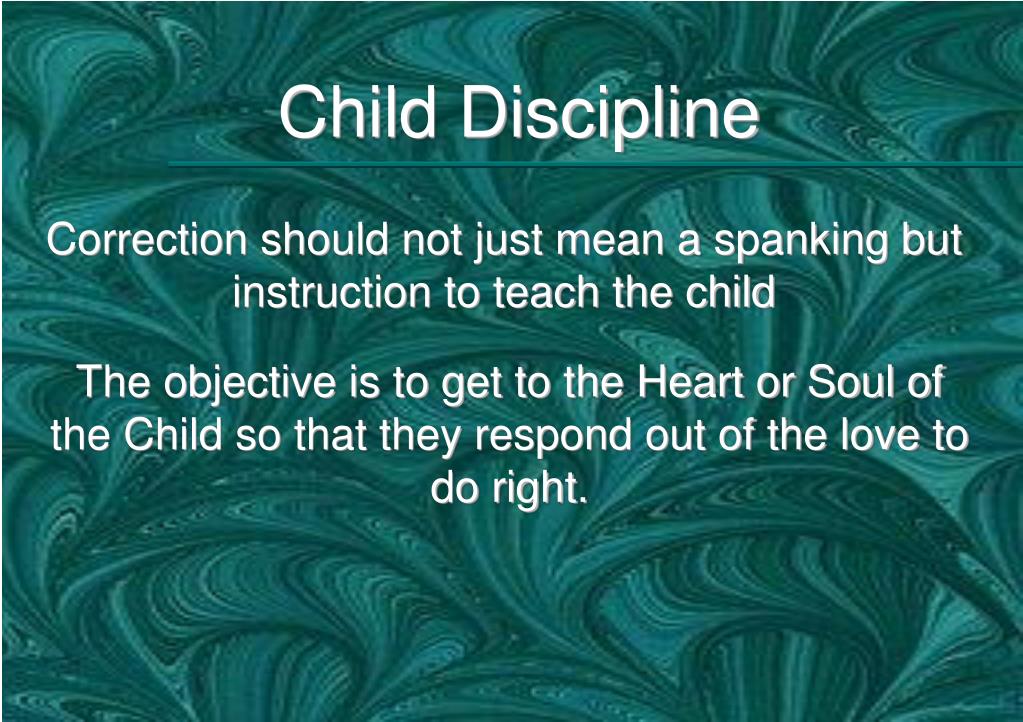 Child Discipline

Correction should not just mean a spanking but instruction to teach the child

The objective is to get to the Heart or Soul of the Child so that they respond out of the love to do right.